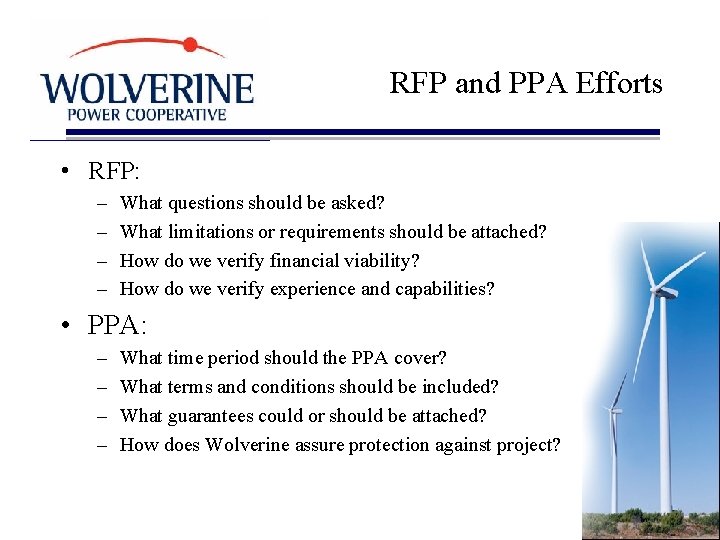 WOLVERINE
POWER COOPERATIVE

RFP and PPA Efforts

• RFP:
– What questions should be asked?
– What limitations or requirements should be attached?
– How do we verify financial viability?
– How do we verify experience and capabilities?

• PPA:
– What time period should the PPA cover?
– What terms and conditions should be included?
– What guarantees could or should be attached?
– How does Wolverine assure protection against project?